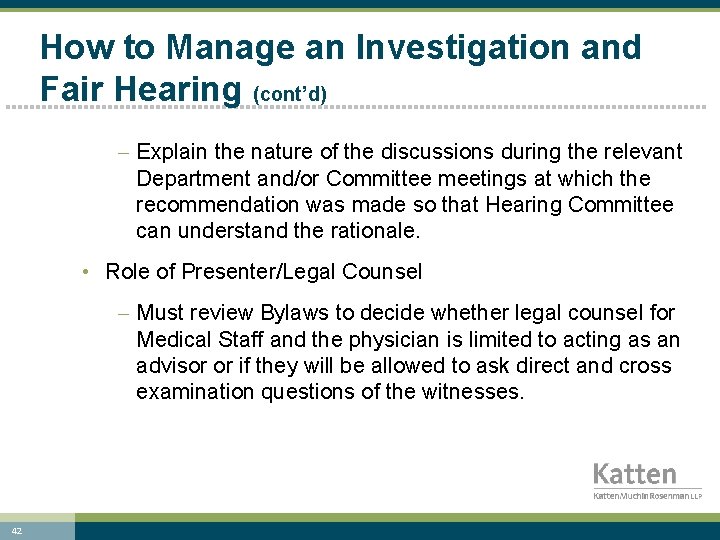 How to Manage an Investigation and Fair Hearing (cont'd)

– Explain the nature of the discussions during the relevant Department and/or Committee meetings at which the recommendation was made so that Hearing Committee can understand the rationale.

• Role of Presenter/Legal Counsel

– Must review Bylaws to decide whether legal counsel for Medical Staff and the physician is limited to acting as an advisor or if they will be allowed to ask direct and cross examination questions of the witnesses.

Katten
KattenMuchinRosenman LLP

42